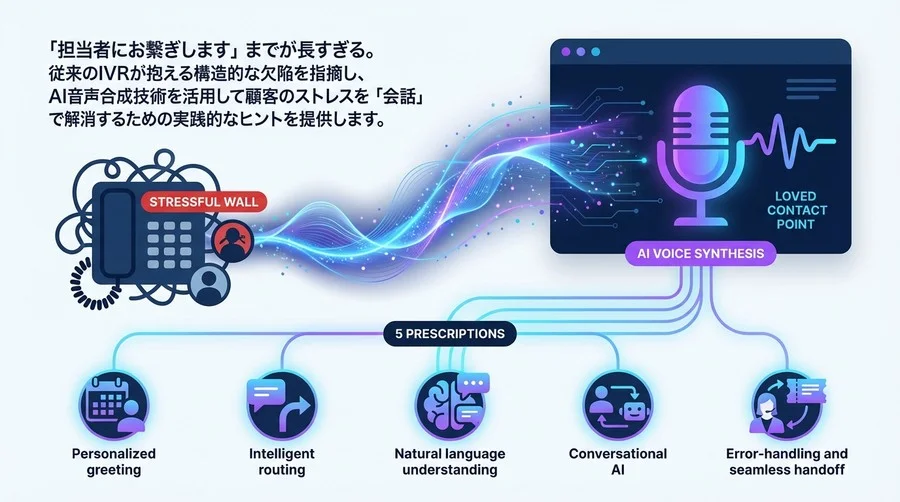 「担当者にお繋ぎします」までが長すぎる。
従来のIVRが抱える構造的な欠陥を指摘し、
AI音声合成技術を活用して顧客のストレスを「会話」
で解消するための実践的なヒントを提供します。

STRESSFUL WALL

LOVED CONTACT POINT

AI VOICE SYNTHESIS

5 PRESCRIPTIONS

Personalized greeting

Intelligent routing

Natural language understanding

Conversational AI

Error-handling and seamless handoff